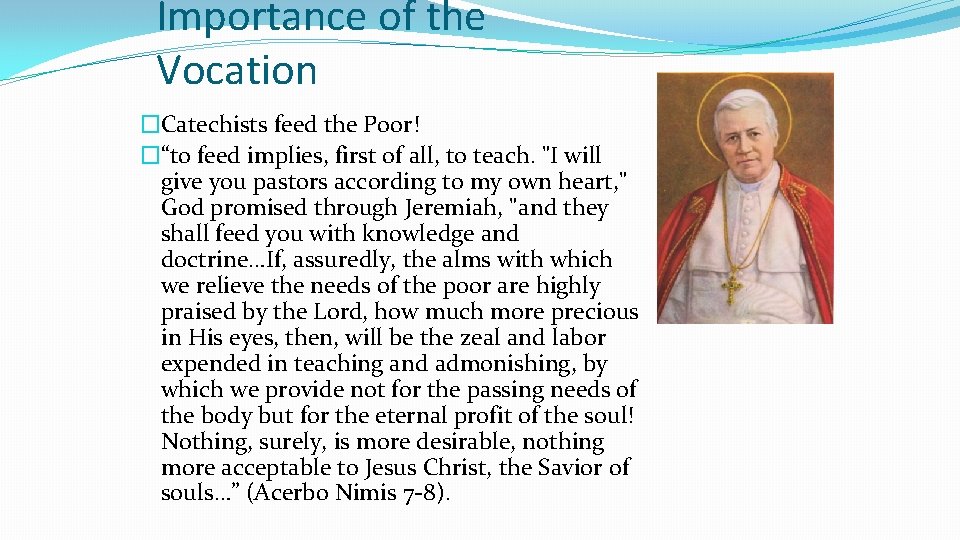 Importance of the Vocation

�Catechists feed the Poor!

�“to feed implies, first of all, to teach. "I will give you pastors according to my own heart," God promised through Jeremiah, "and they shall feed you with knowledge and doctrine…If, assuredly, the alms with which we relieve the needs of the poor are highly praised by the Lord, how much more precious in His eyes, then, will be the zeal and labor expended in teaching and admonishing, by which we provide not for the passing needs of the body but for the eternal profit of the soul! Nothing, surely, is more desirable, nothing more acceptable to Jesus Christ, the Savior of souls…” (Acerbo Nimis 7-8).